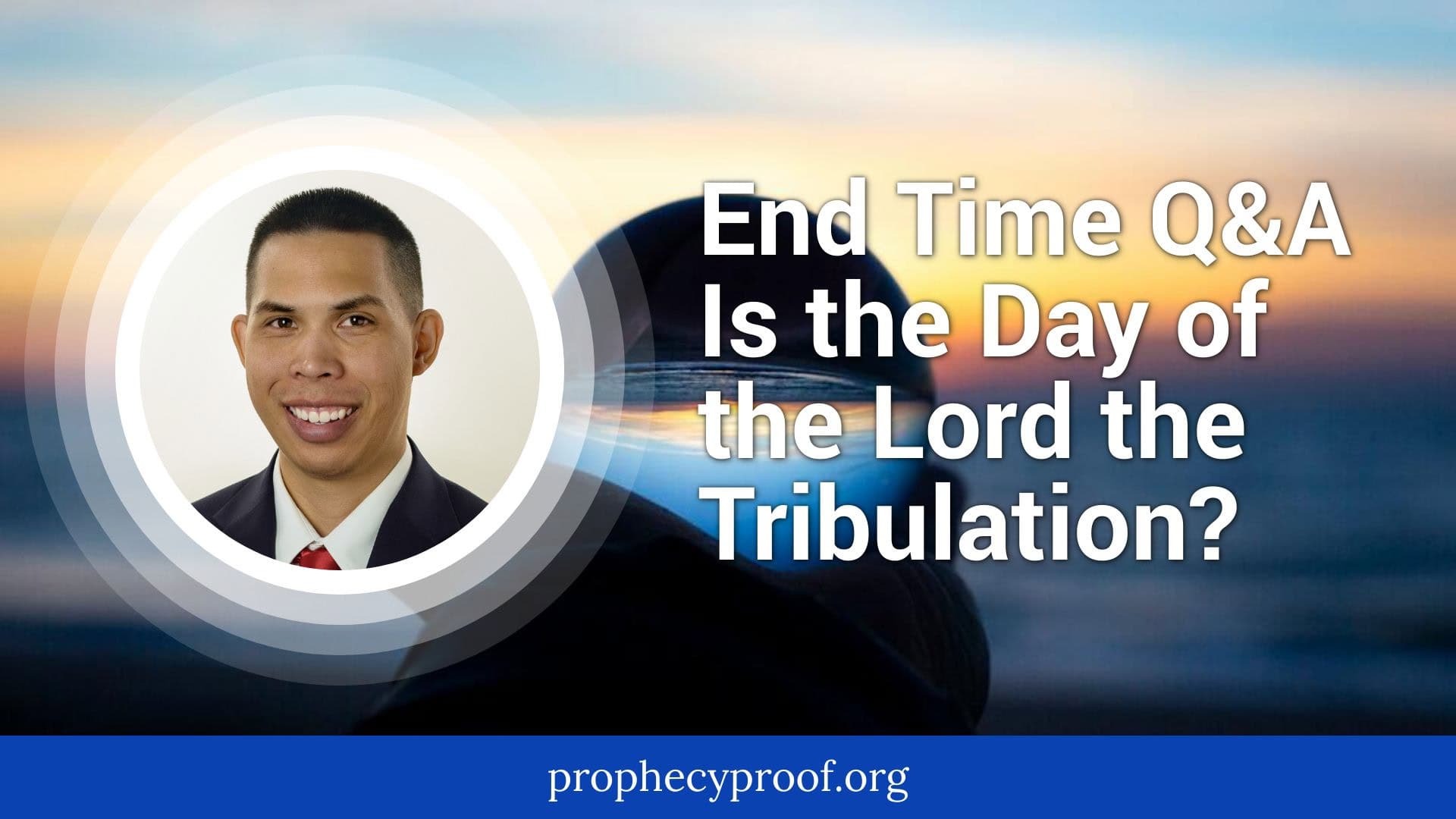 End Time Q&A
Is the Day of the Lord the Tribulation?

prophecyproof.org